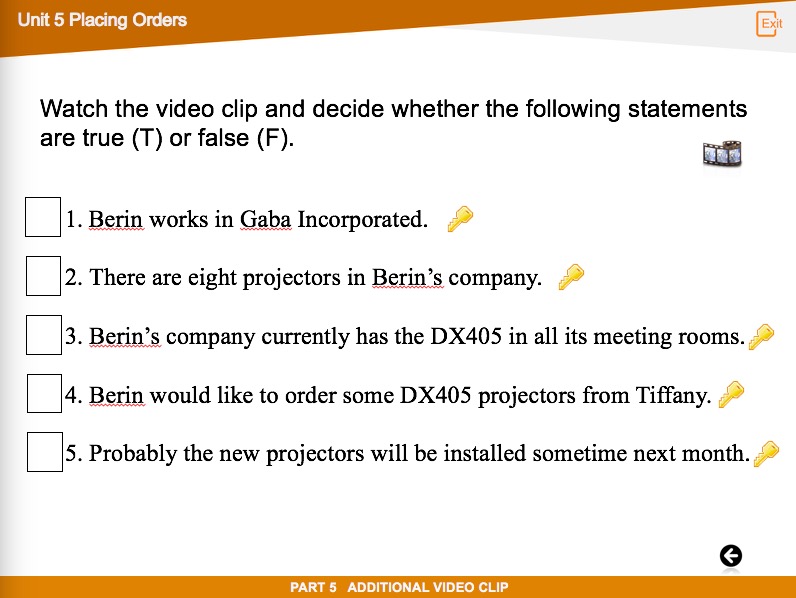 Unit 5 Placing Orders

Exit

Watch the video clip and decide whether the following statements are true (T) or false (F).

1. Berin works in Gaba Incorporated.

2. There are eight projectors in Berin's company.

3. Berin's company currently has the DX405 in all its meeting rooms.

4. Berin would like to order some DX405 projectors from Tiffany.

5. Probably the new projectors will be installed sometime next month.

PART 5 ADDITIONAL VIDEO CLIP